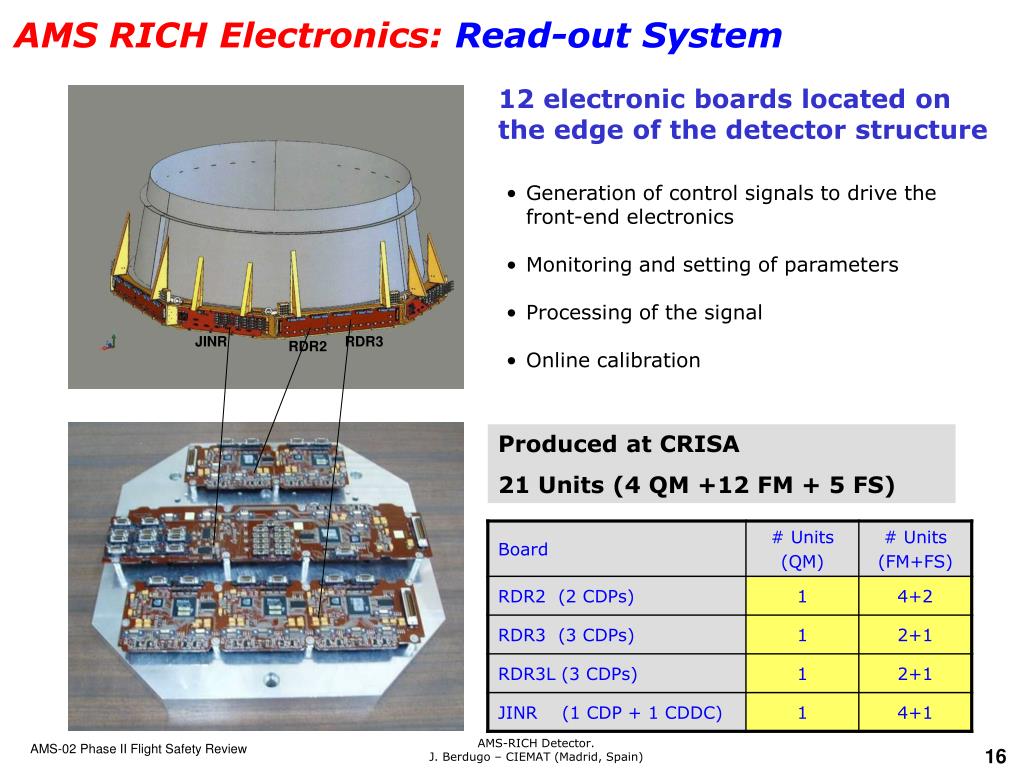 AMS RICH Electronics: Read-out System

JINR RDR2 RDR3

12 electronic boards located on the edge of the detector structure

• Generation of control signals to drive the front-end electronics

• Monitoring and setting of parameters

• Processing of the signal

• Online calibration

Produced at CRISA

21 Units (4 QM +12 FM + 5 FS)

| Board | # Units (QM) | # Units (FM+FS) |
|---|---|---|
| RDR2 (2 CDPs) | 1 | 4+2 |
| RDR3 (3 CDPs) | 1 | 2+1 |
| RDR3L (3 CDPs) | 1 | 2+1 |
| JINR (1 CDP + 1 CDDC) | 1 | 4+1 |

AMS-02 Phase II Flight Safety Review

AMS-RICH Detector.
J. Berdugo – CIEMAT (Madrid, Spain)

16